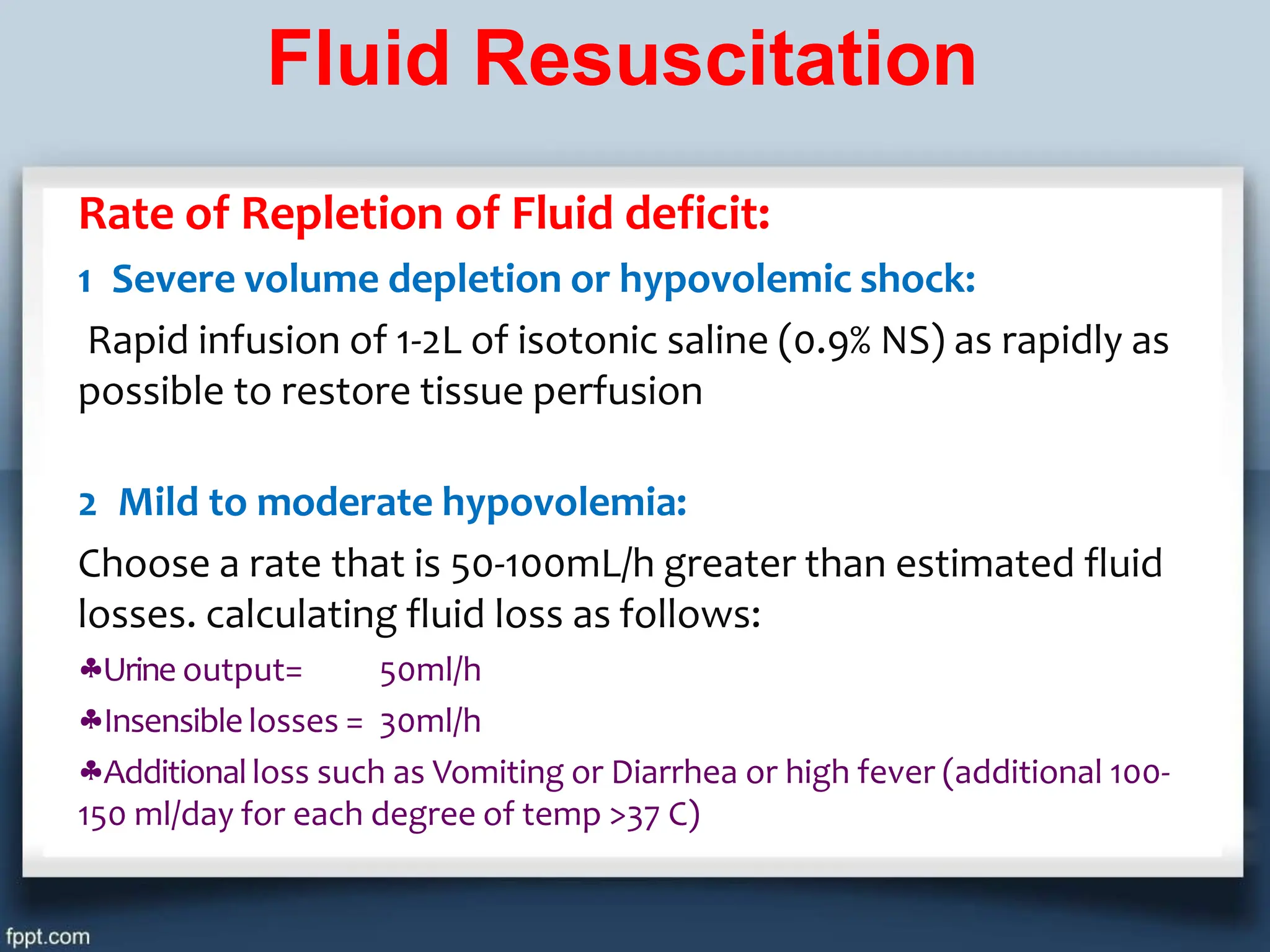 Fluid Resuscitation

Rate of Repletion of Fluid deficit:

1 Severe volume depletion or hypovolemic shock:

Rapid infusion of 1-2L of isotonic saline (0.9% NS) as rapidly as possible to restore tissue perfusion

2 Mild to moderate hypovolemia:

Choose a rate that is 50-100mL/h greater than estimated fluid losses. calculating fluid loss as follows:

♣Urine output= 50ml/h

♣Insensible losses = 30ml/h

♣Additional loss such as Vomiting or Diarrhea or high fever (additional 100-150 ml/day for each degree of temp >37 C)

fppt.com